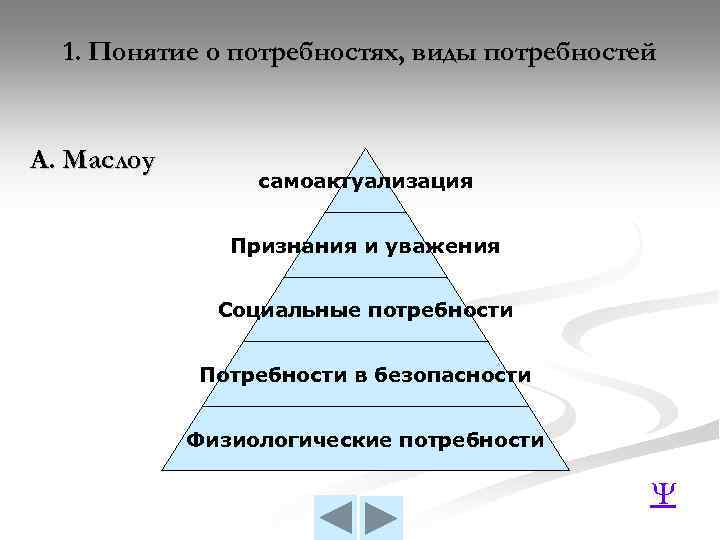 1. Понятие о потребностях, виды потребностей

А. Маслоу

самоактуализация

Признания и уважения

Социальные потребности

Потребности в безопасности

Физиологические потребности

Ψ